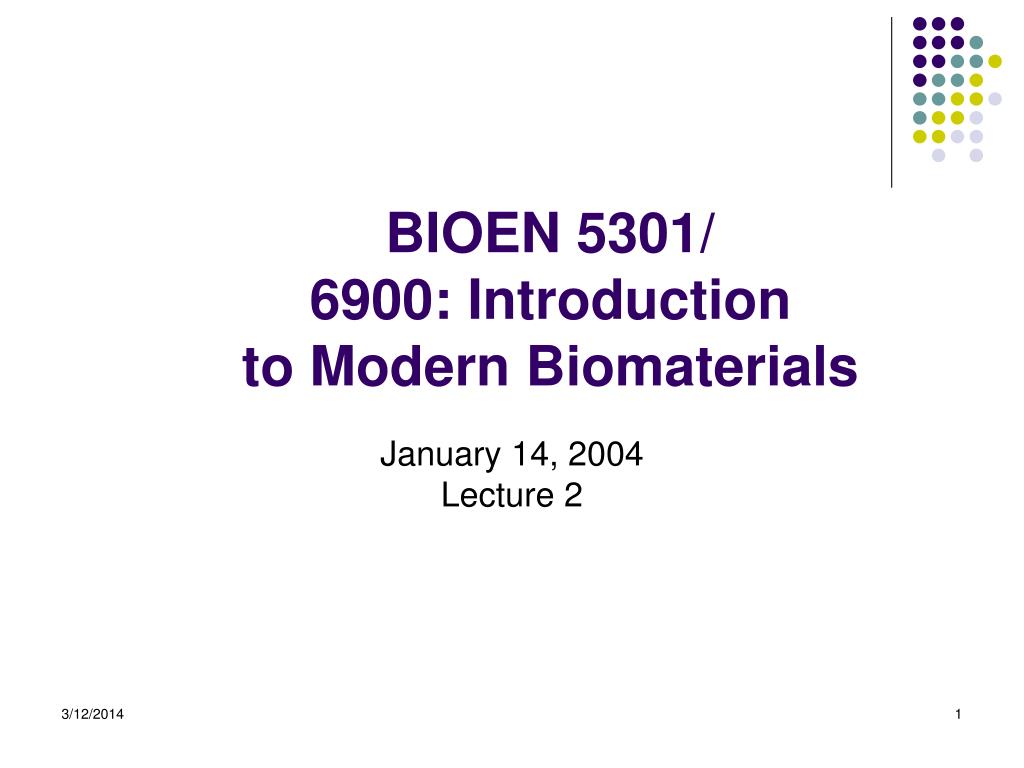 BIOEN 5301/
6900: Introduction
to Modern Biomaterials

January 14, 2004
Lecture 2

3/12/2014

1